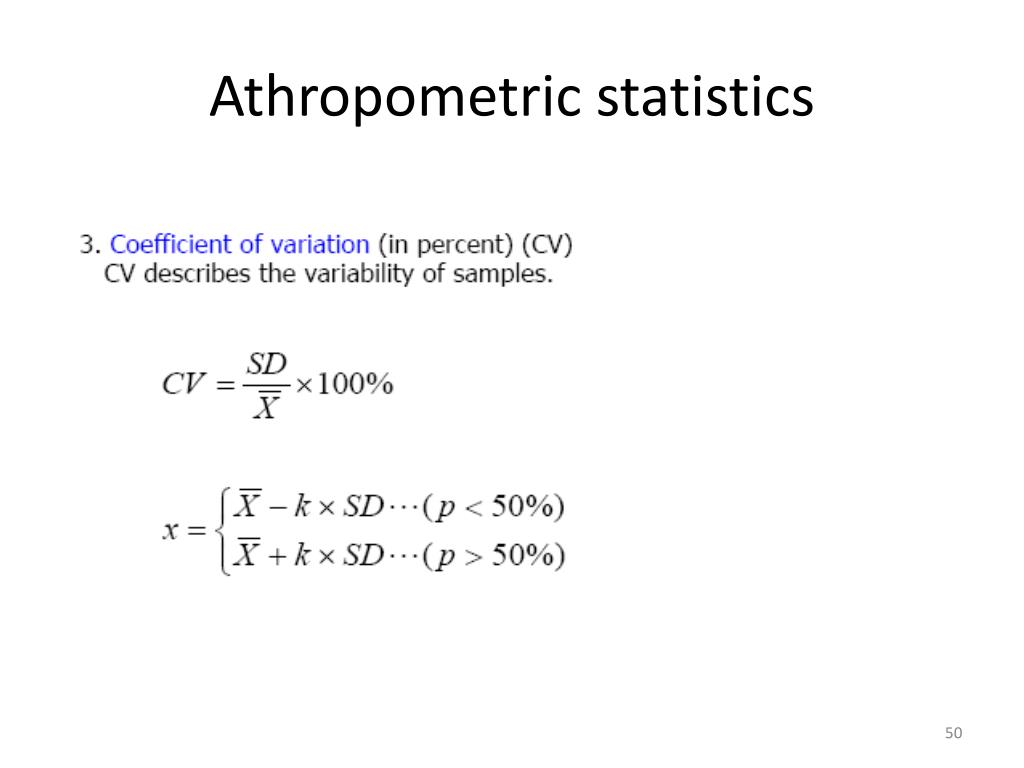 Athropometric statistics

3. Coefficient of variation (in percent) (CV)
CV describes the variability of samples.

$CV = \frac{SD}{\overline{X}} \times 100\%$

$x = \begin{cases} \overline{X} - k \times SD \cdots (p < 50\%) \\ \overline{X} + k \times SD \cdots (p > 50\%) \end{cases}$

50